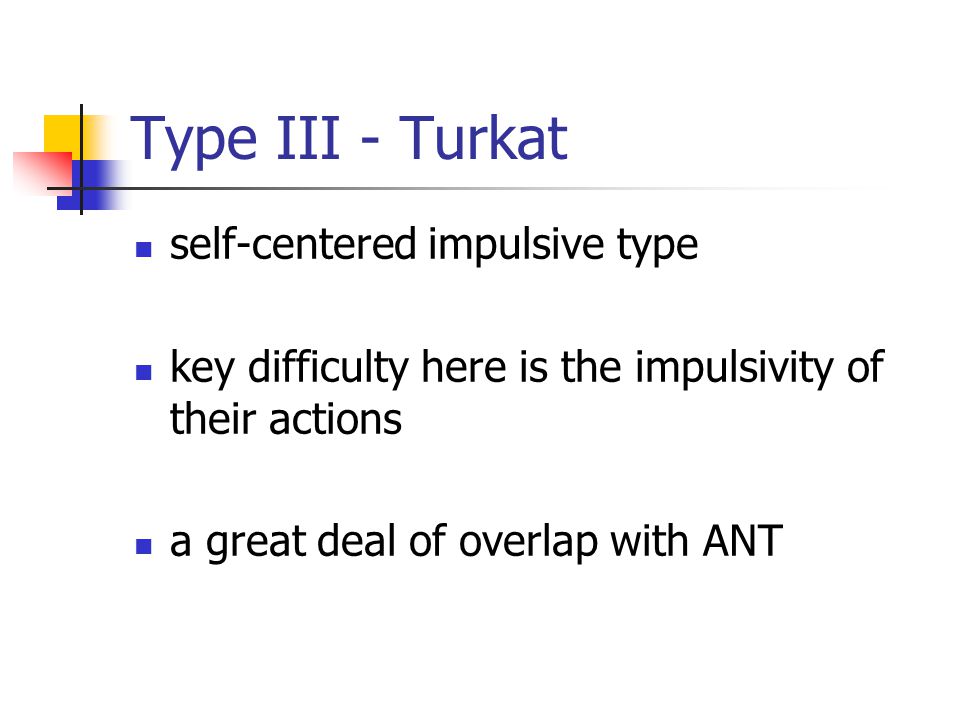 Type III - Turkat

- self-centered impulsive type
- key difficulty here is the impulsivity of their actions
- a great deal of overlap with ANT